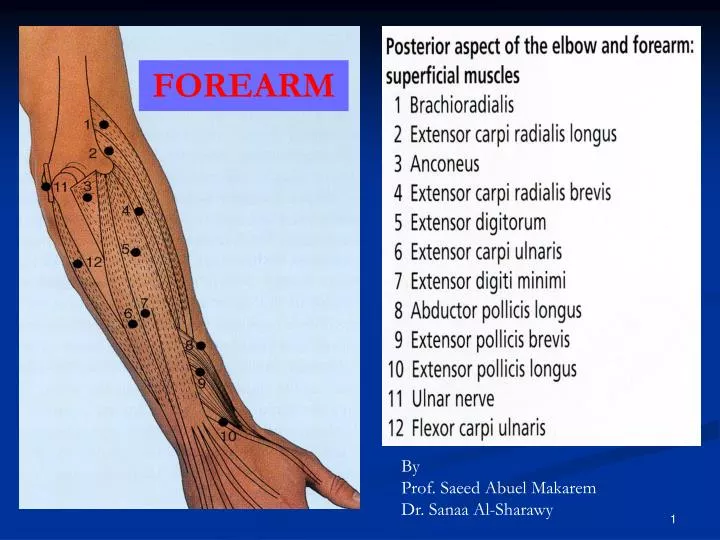 FOREARM

1
2
11
3
4
5
12
6
7
8
9
10

Posterior aspect of the elbow and forearm: superficial muscles
1 Brachioradialis
2 Extensor carpi radialis longus
3 Anconeus
4 Extensor carpi radialis brevis
5 Extensor digitorum
6 Extensor carpi ulnaris
7 Extensor digiti minimi
8 Abductor pollicis longus
9 Extensor pollicis brevis
10 Extensor pollicis longus
11 Ulnar nerve
12 Flexor carpi ulnaris

By
Prof. Saeed Abuel Makarem
Dr. Sanaa Al-Sharawy

1